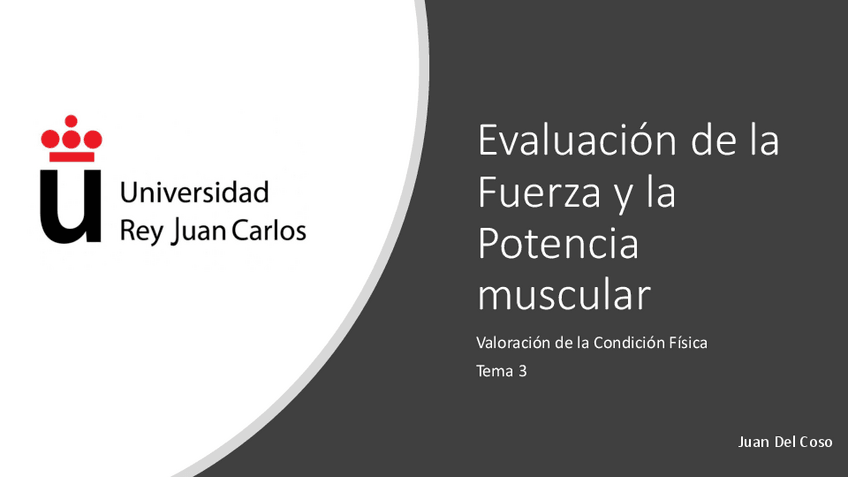 Universidad
Rey Juan Carlos

Evaluación de la Fuerza y la Potencia muscular

Valoración de la Condición Física

Tema 3

Juan Del Coso